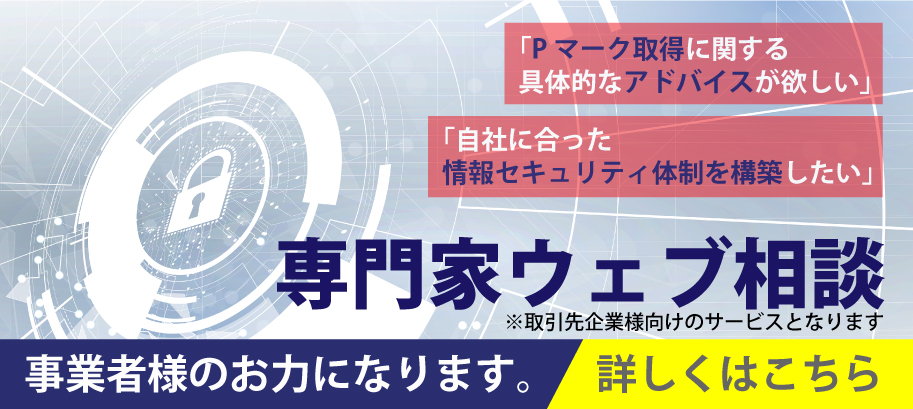 「Pマーク取得に関する
具体的なアドバイスが欲しい」

「自社に合った
情報セキュリティ体制を構築したい」

専門家ウェブ相談

※取引先企業様向けのサービスとなります

事業者様のお力になります。

詳しくはこちら